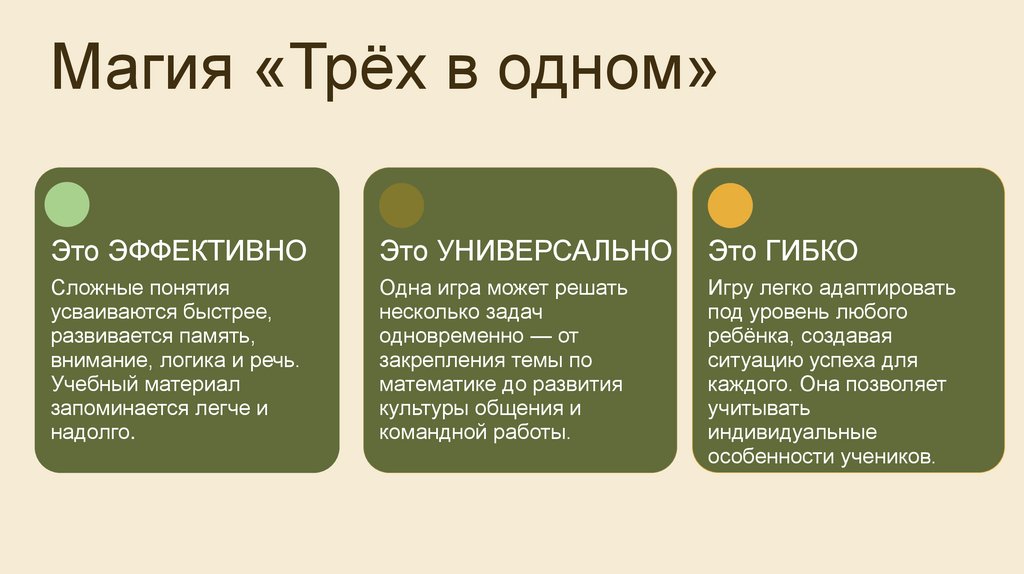 Магия «Трёх в одном»

Это ЭФФЕКТИВНО

Сложные понятия усваиваются быстрее, развивается память, внимание, логика и речь. Учебный материал запоминается легче и надолго.

Это УНИВЕРСАЛЬНО

Одна игра может решать несколько задач одновременно — от закрепления темы по математике до развития культуры общения и командной работы.

Это ГИБКО

Игру легко адаптировать под уровень любого ребёнка, создавая ситуацию успеха для каждого. Она позволяет учитывать индивидуальные особенности учеников.